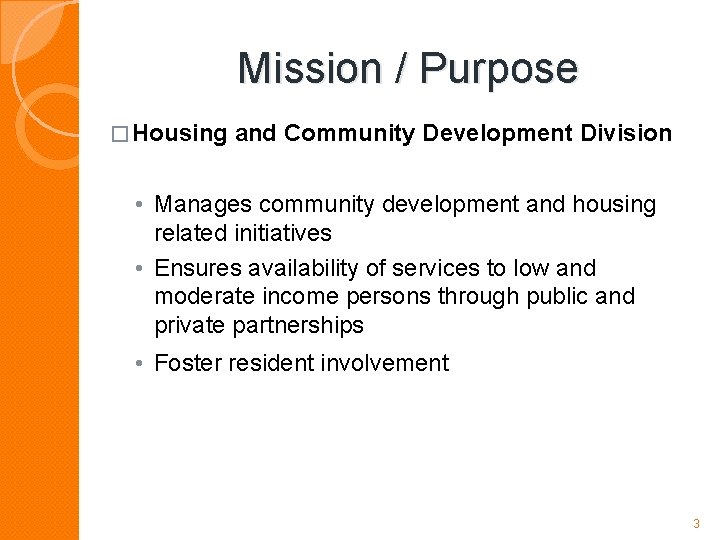 Mission / Purpose

□ Housing and Community Development Division

• Manages community development and housing related initiatives

• Ensures availability of services to low and moderate income persons through public and private partnerships

• Foster resident involvement

3